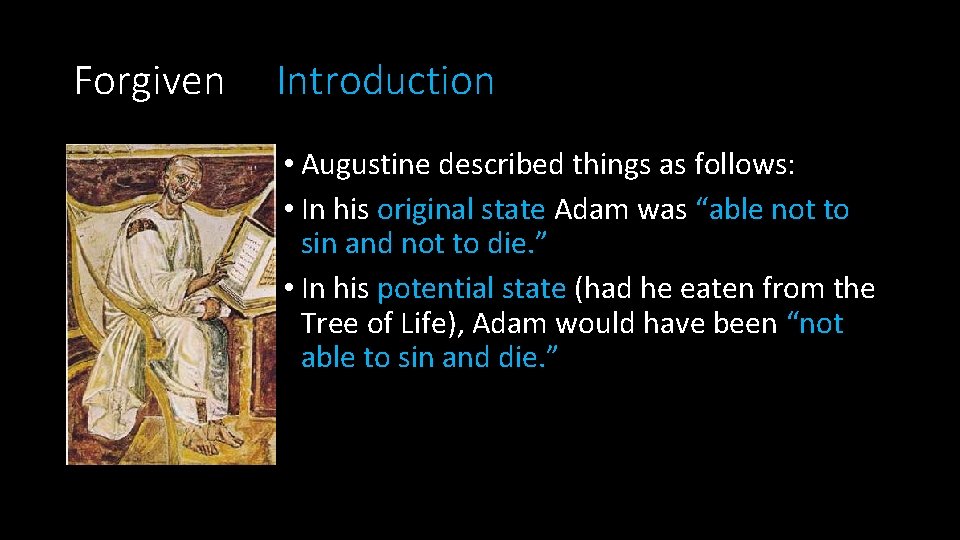 Forgiven Introduction

• Augustine described things as follows:

• In his original state Adam was “able not to sin and not to die.”

• In his potential state (had he eaten from the Tree of Life), Adam would have been “not able to sin and die.”